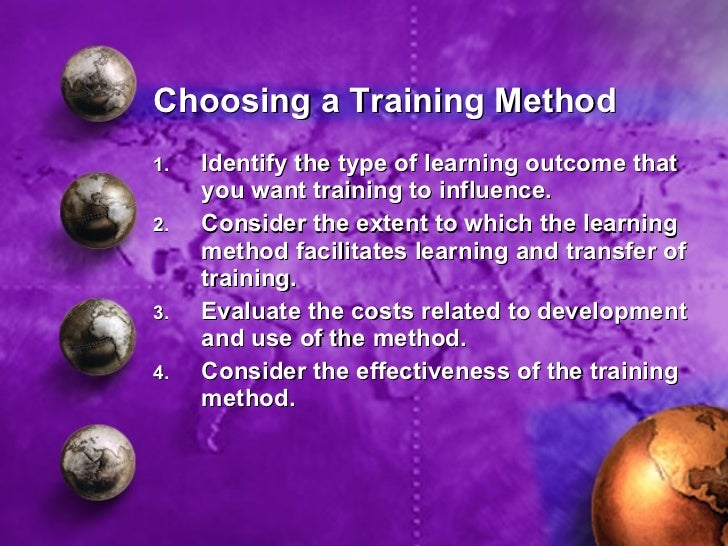 Choosing a Training Method

1. Identify the type of learning outcome that you want training to influence.
2. Consider the extent to which the learning method facilitates learning and transfer of training.
3. Evaluate the costs related to development and use of the method.
4. Consider the effectiveness of the training method.